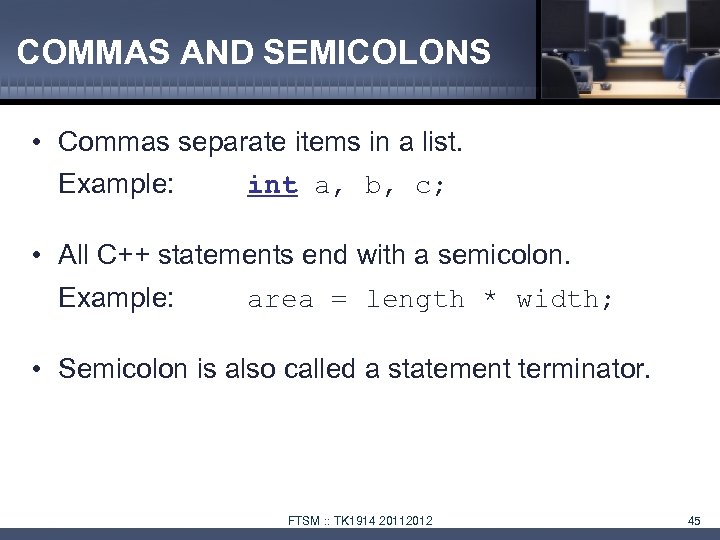 COMMAS AND SEMICOLONS

• Commas separate items in a list.

Example: int a, b, c;

• All C++ statements end with a semicolon.

Example: area = length * width;

• Semicolon is also called a statement terminator.

FTSM :: TK1914 20112012

45